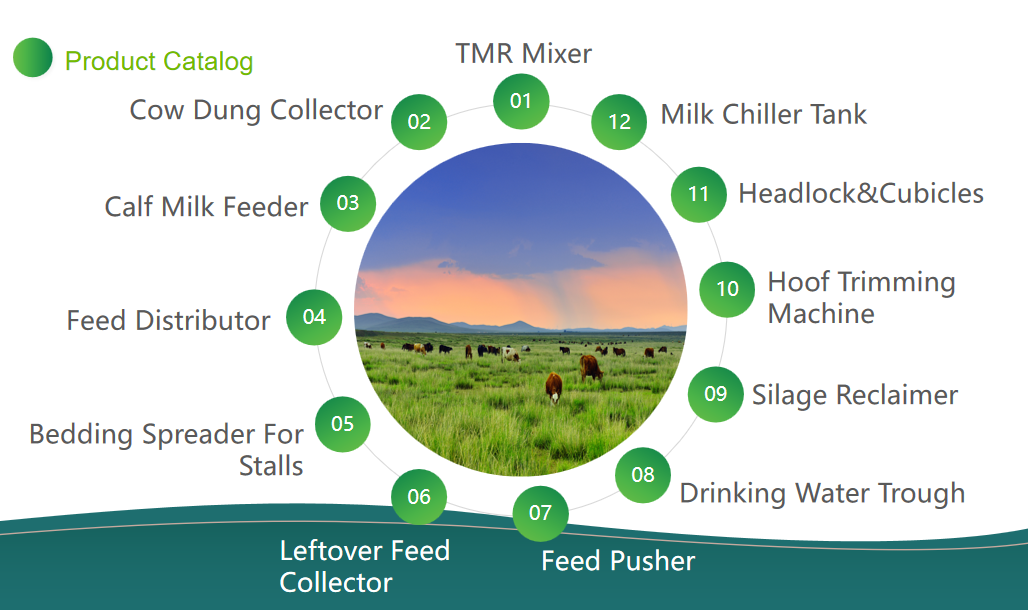 Product Catalog

01 TMR Mixer

02 Cow Dung Collector

03 Calf Milk Feeder

04 Feed Distributor

05 Bedding Spreader For Stalls

06 Leftover Feed Collector

07 Feed Pusher

08 Drinking Water Trough

09 Silage Reclaimer

10 Hoof Trimming Machine

11 Headlock&Cubicles

12 Milk Chiller Tank